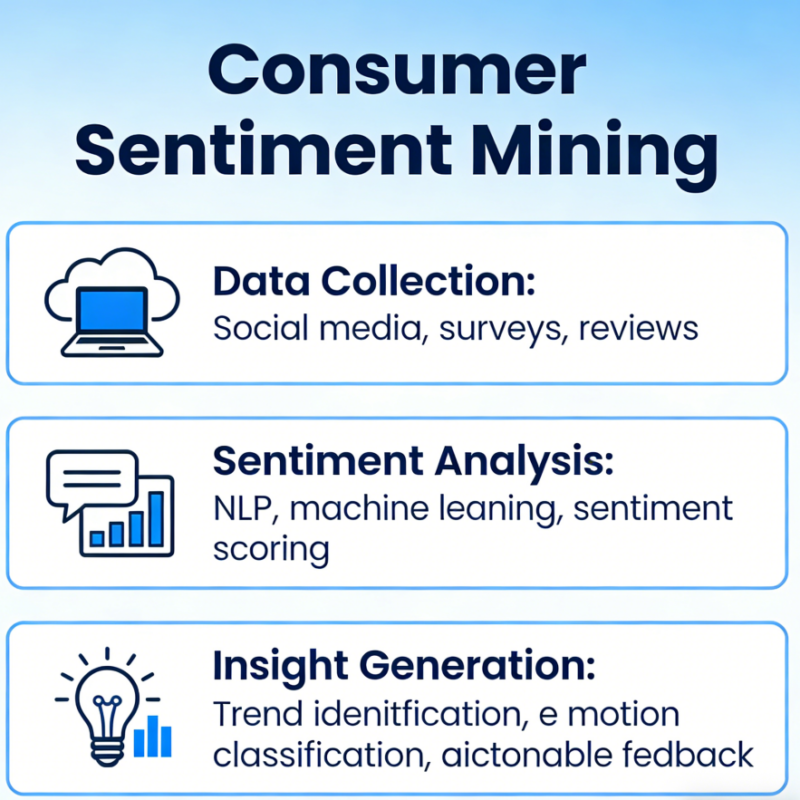 Consumer Sentiment Mining

Data Collection:
Social media, surveys, reviews

Sentiment Analysis:
NLP, machine leaning, sentiment scoring

Insight Generation:
Trend idenitfication, e motion classification, aictonable fedback